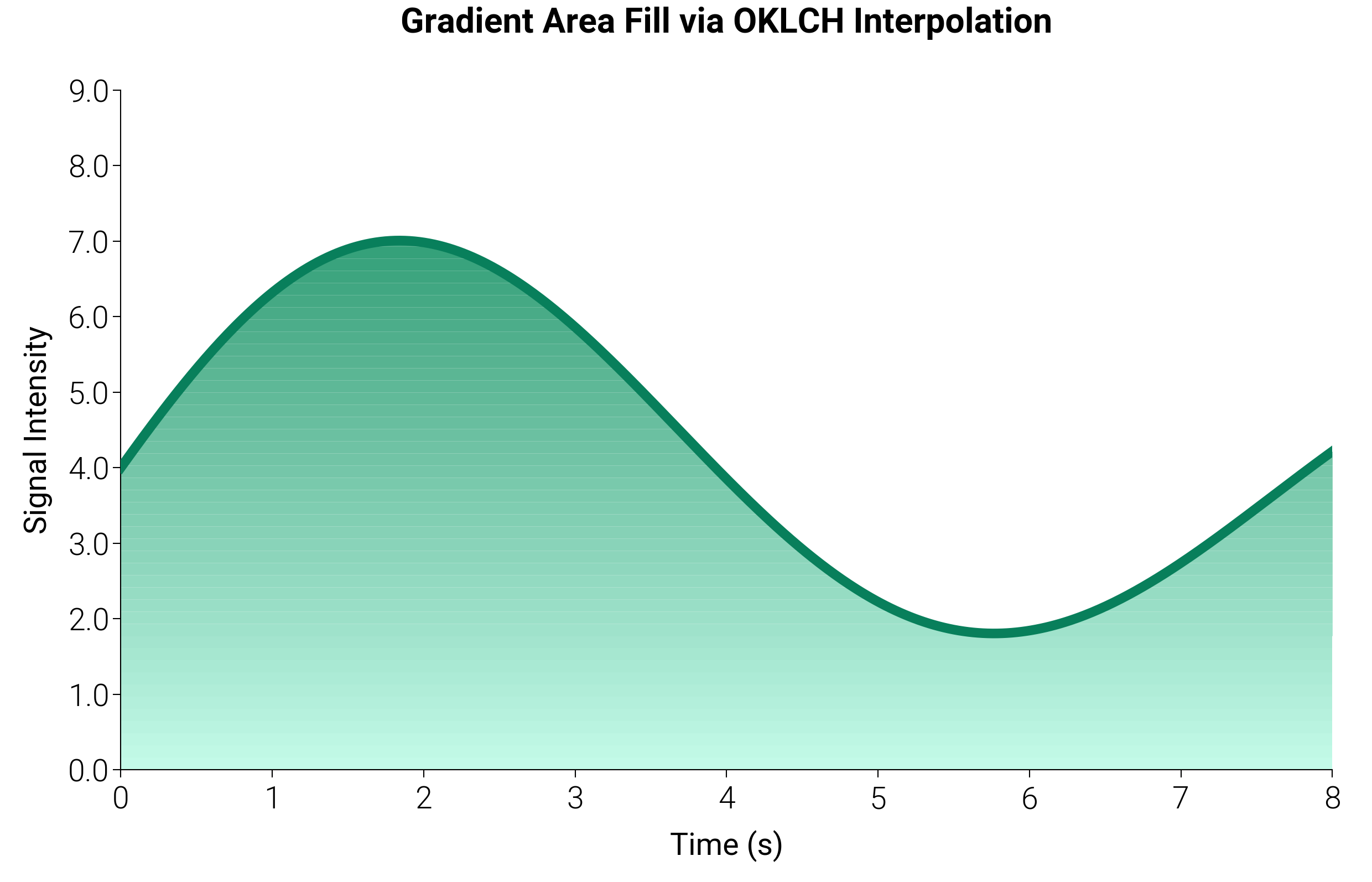 Gradient Area Fill via OKLCH Interpolation

Signal Intensity

9.0
8.0
7.0
6.0
5.0
4.0
3.0
2.0
1.0
0.0

0
1
2
3
4
5
6
7
8

Time (s)